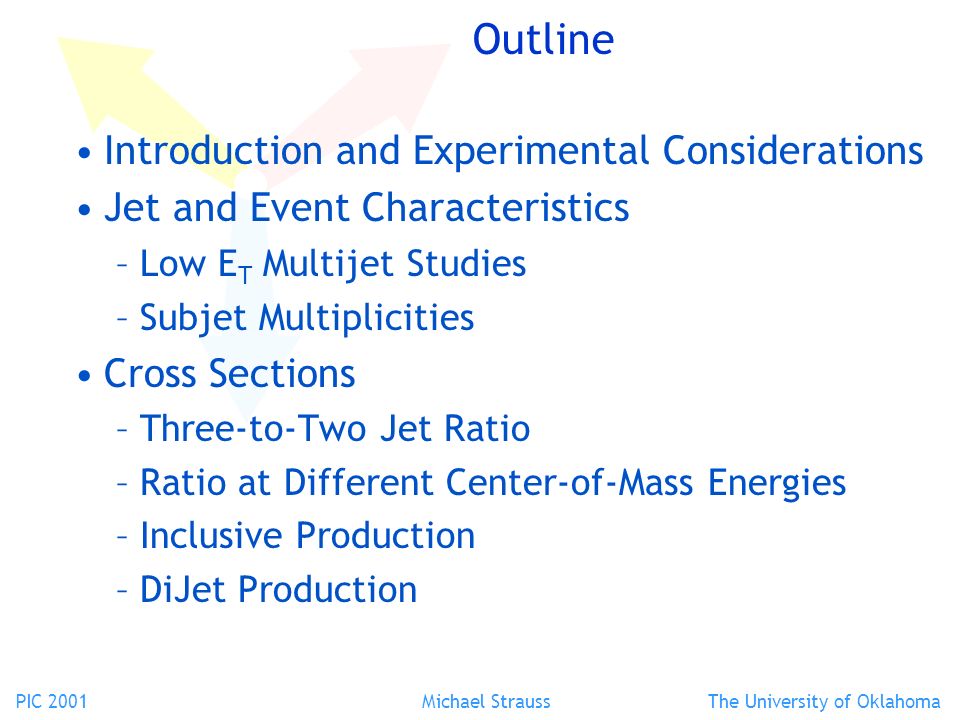 Outline

• Introduction and Experimental Considerations
• Jet and Event Characteristics
– Low $E_T$ Multijet Studies
– Subjet Multiplicities
• Cross Sections
– Three-to-Two Jet Ratio
– Ratio at Different Center-of-Mass Energies
– Inclusive Production
– DiJet Production

PIC 2001 Michael Strauss The University of Oklahoma